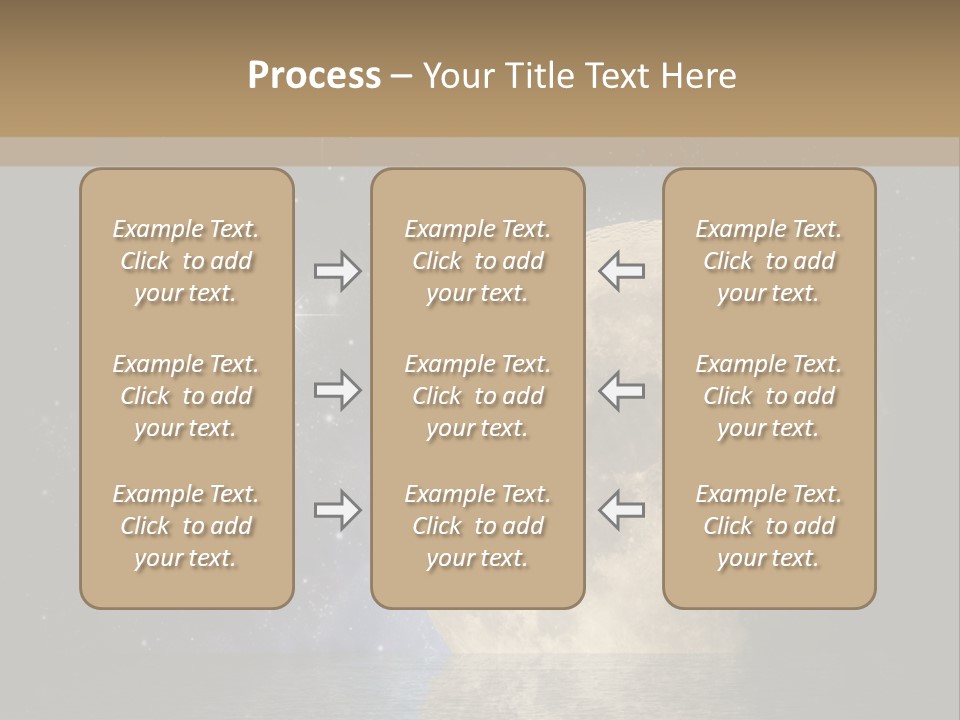 Process – Your Title Text Here

Example Text. Click to add your text.

Example Text. Click to add your text.

Example Text. Click to add your text.

Example Text. Click to add your text.

Example Text. Click to add your text.

Example Text. Click to add your text.

Example Text. Click to add your text.

Example Text. Click to add your text.

Example Text. Click to add your text.